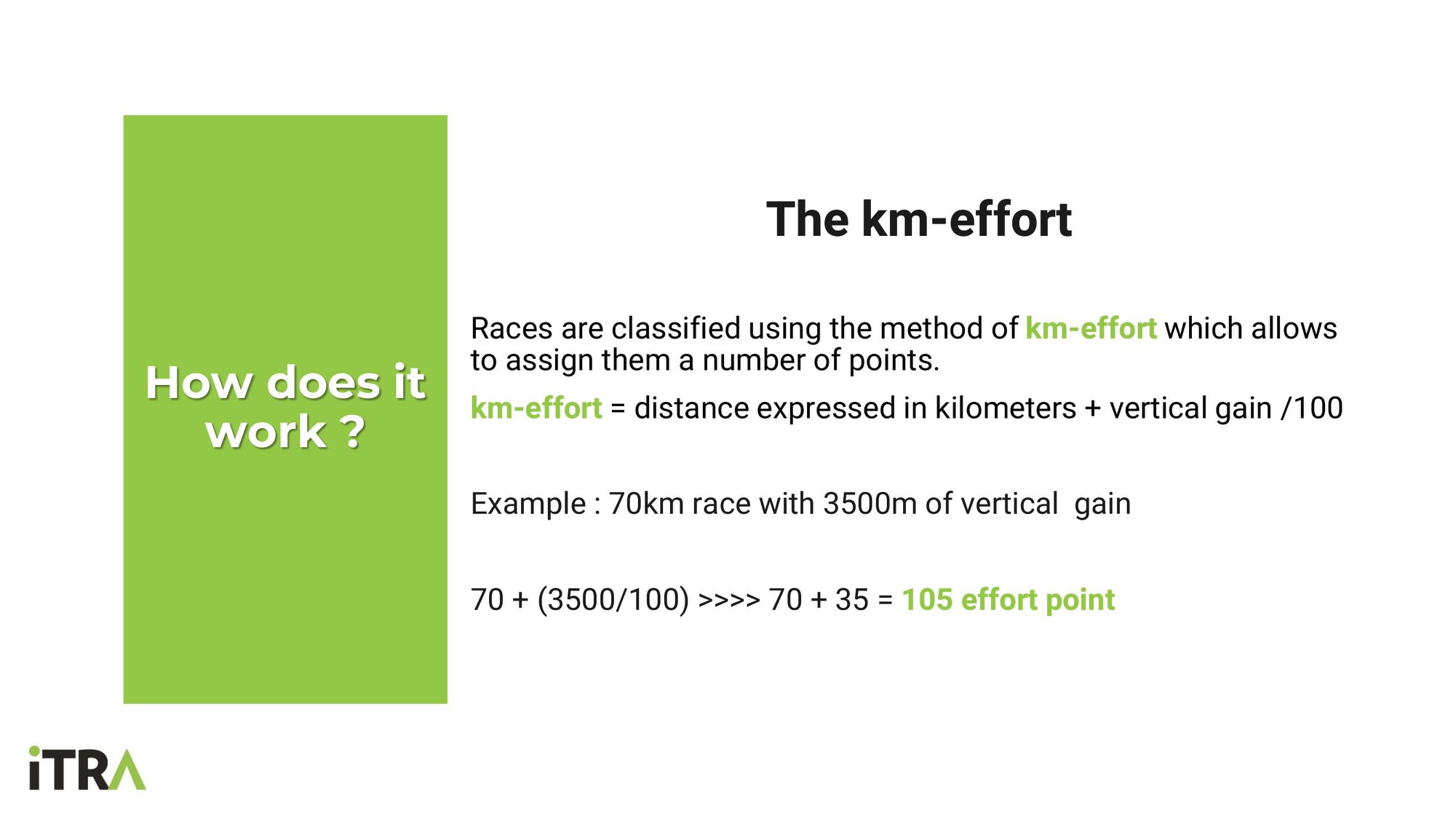 How does it work ?

The km-effort

Races are classified using the method of km-effort which allows to assign them a number of points.

km-effort = distance expressed in kilometers + vertical gain /100

Example : 70km race with 3500m of vertical gain

70 + (3500/100) >>>> 70 + 35 = 105 effort point

iTRA